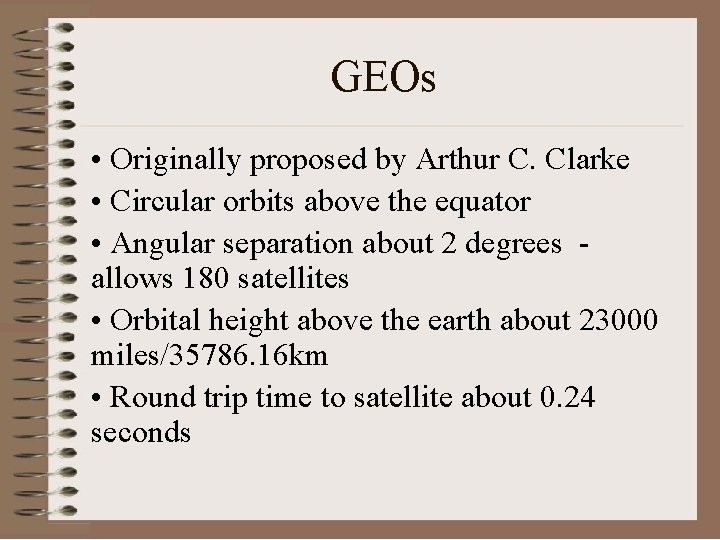 GEOs

• Originally proposed by Arthur C. Clarke

• Circular orbits above the equator

• Angular separation about 2 degrees - allows 180 satellites

• Orbital height above the earth about 23000 miles/35786.16km

• Round trip time to satellite about 0.24 seconds